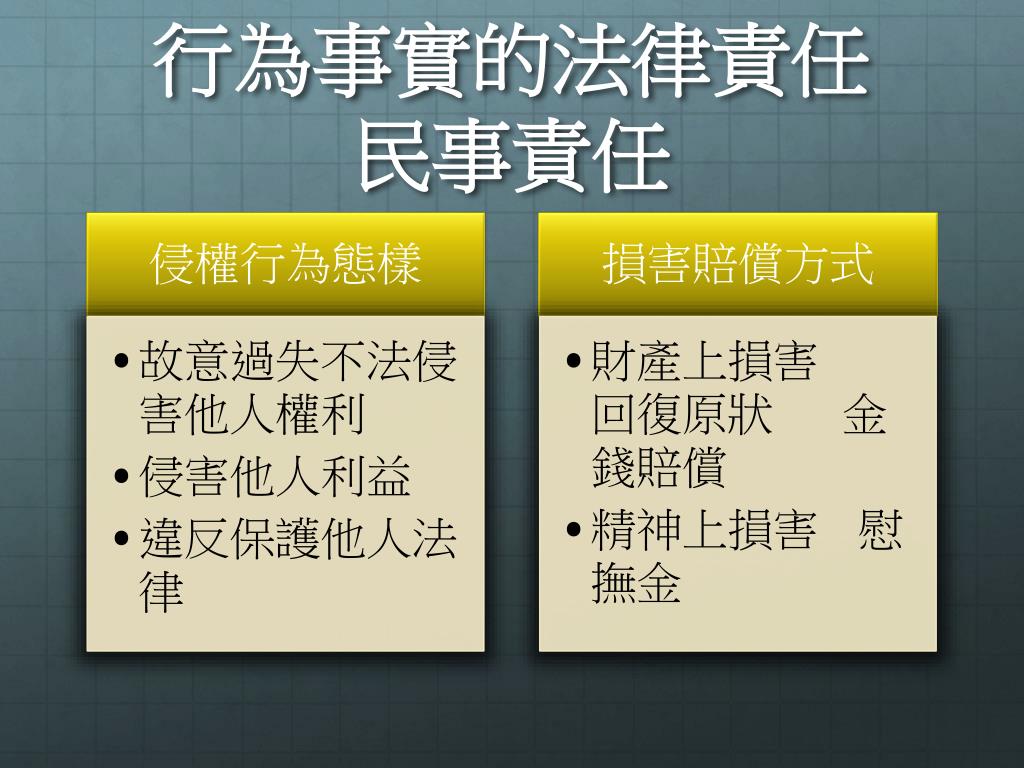 行為事實的法律責任
民事責任

侵權行為態樣

• 故意過失不法侵害他人權利
• 侵害他人利益
• 違反保護他人法律

損害賠償方式

• 財產上損害 回復原狀 金錢賠償
• 精神上損害 慰撫金